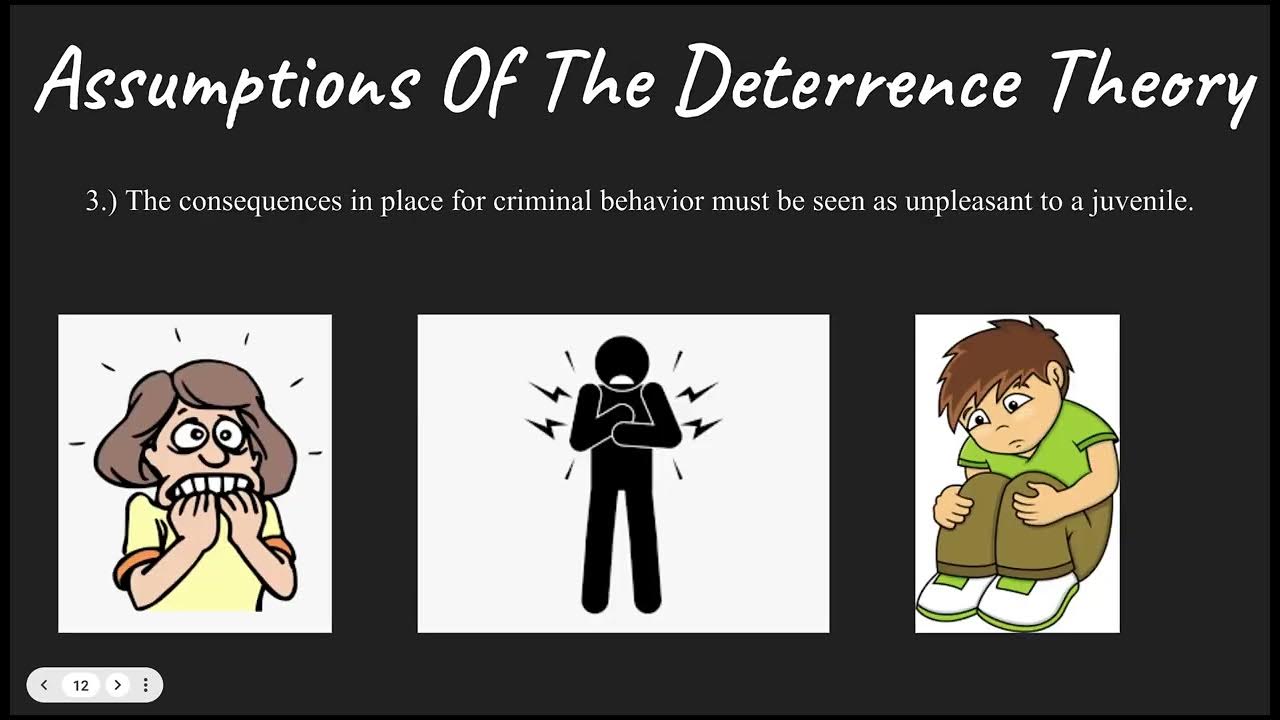 Assumptions Of The Deterrence Theory

3.) The consequences in place for criminal behavior must be seen as unpleasant to a juvenile.

12